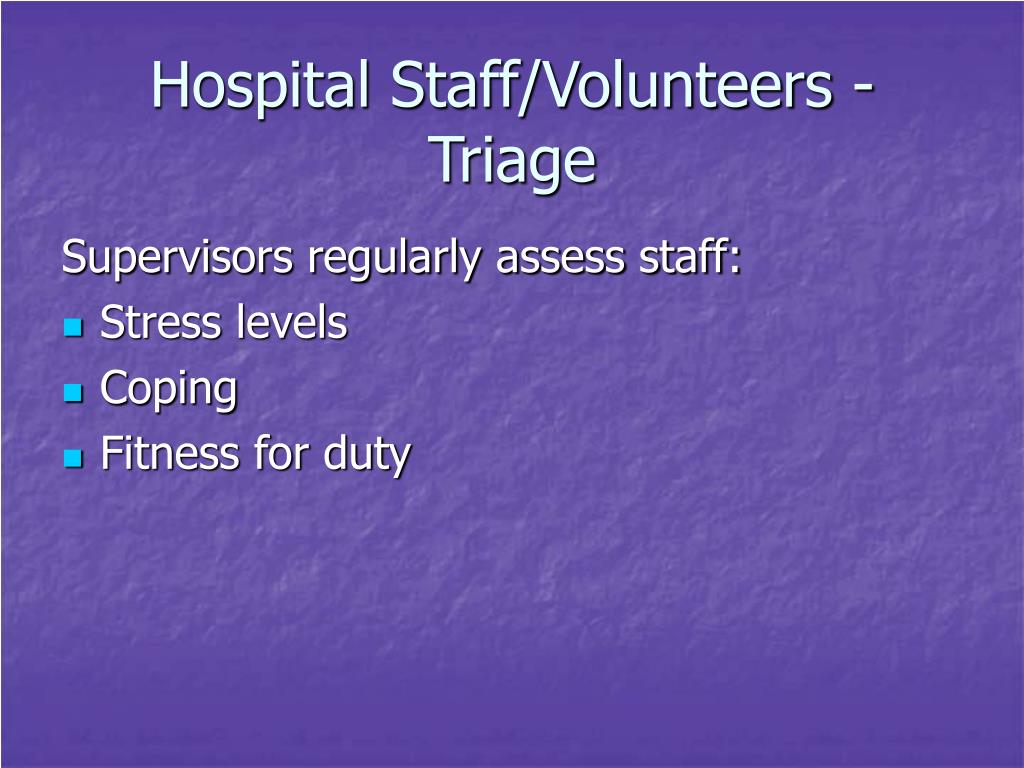 Hospital Staff/Volunteers - Triage

Supervisors regularly assess staff:

- Stress levels
- Coping
- Fitness for duty